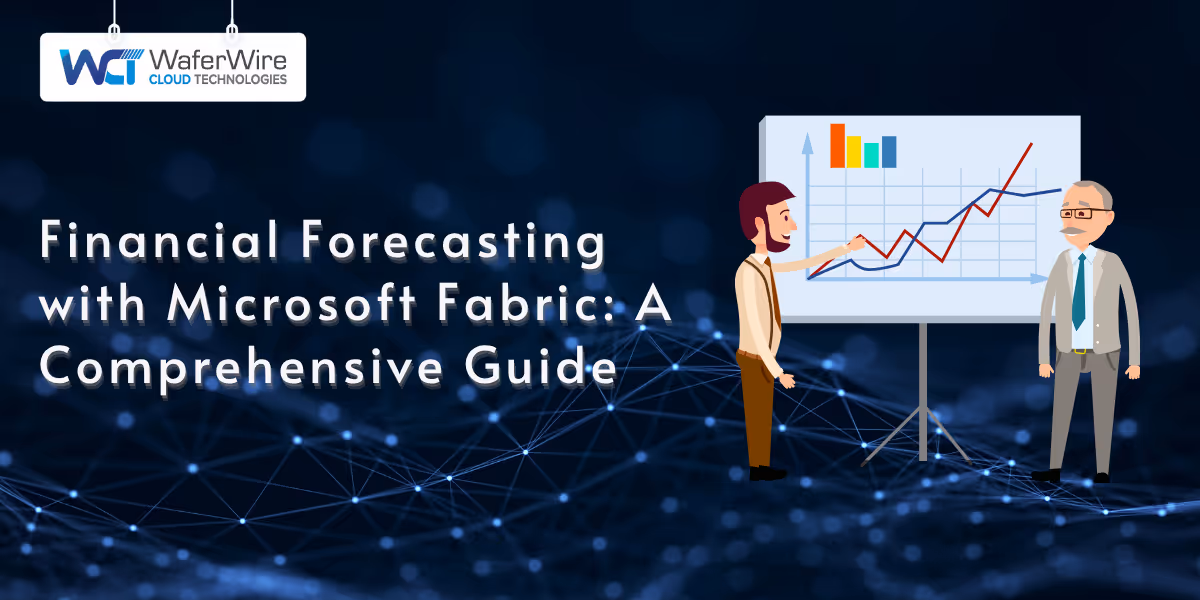 WCT WaferWire CLOUD TECHNOLOGIES

Financial Forecasting with Microsoft Fabric: A Comprehensive Guide